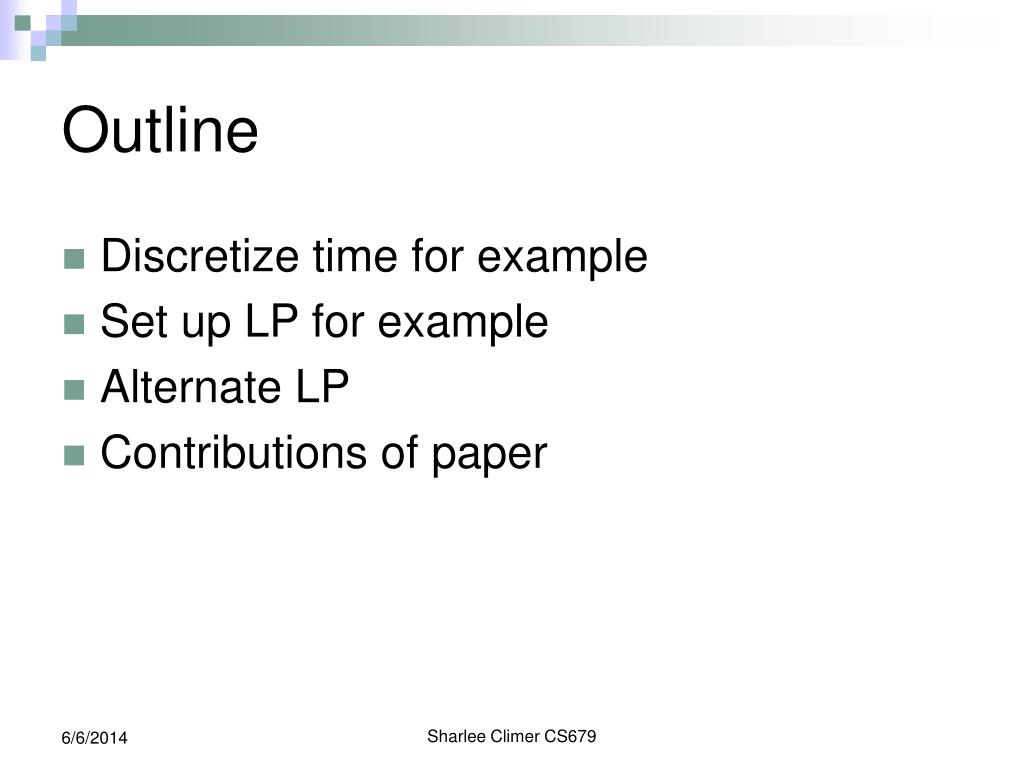 Outline

Discretize time for example
Set up LP for example
Alternate LP
Contributions of paper

6/6/2014

Sharlee Climer CS679